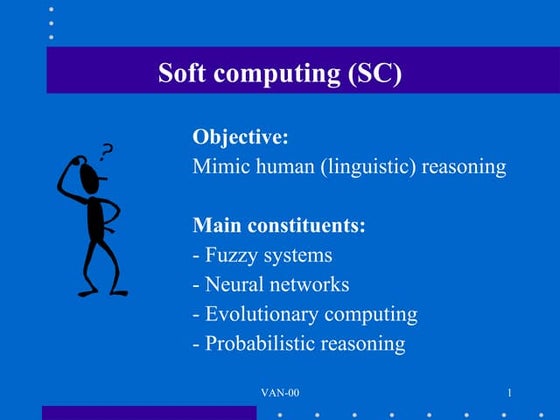 Soft computing (SC)

?

Objective:
Mimic human (linguistic) reasoning

Main constituents:
- Fuzzy systems
- Neural networks
- Evolutionary computing
- Probabilistic reasoning

VAN-00

1